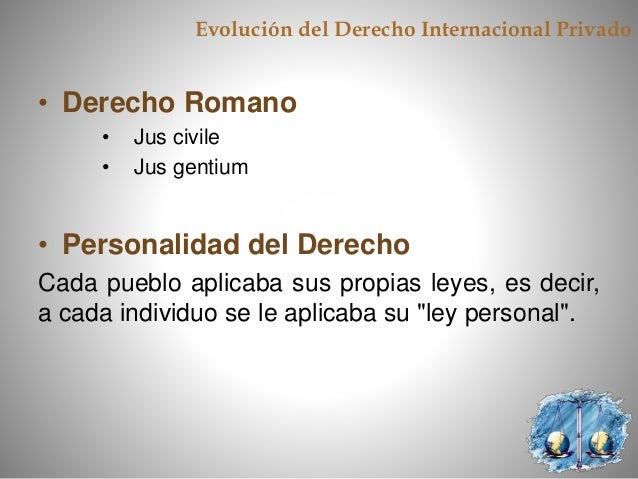 Evolución del Derecho Internacional Privado

• Derecho Romano
  • Jus civile
  • Jus gentium

• Personalidad del Derecho
Cada pueblo aplicaba sus propias leyes, es decir, a cada individuo se le aplicaba su "ley personal".